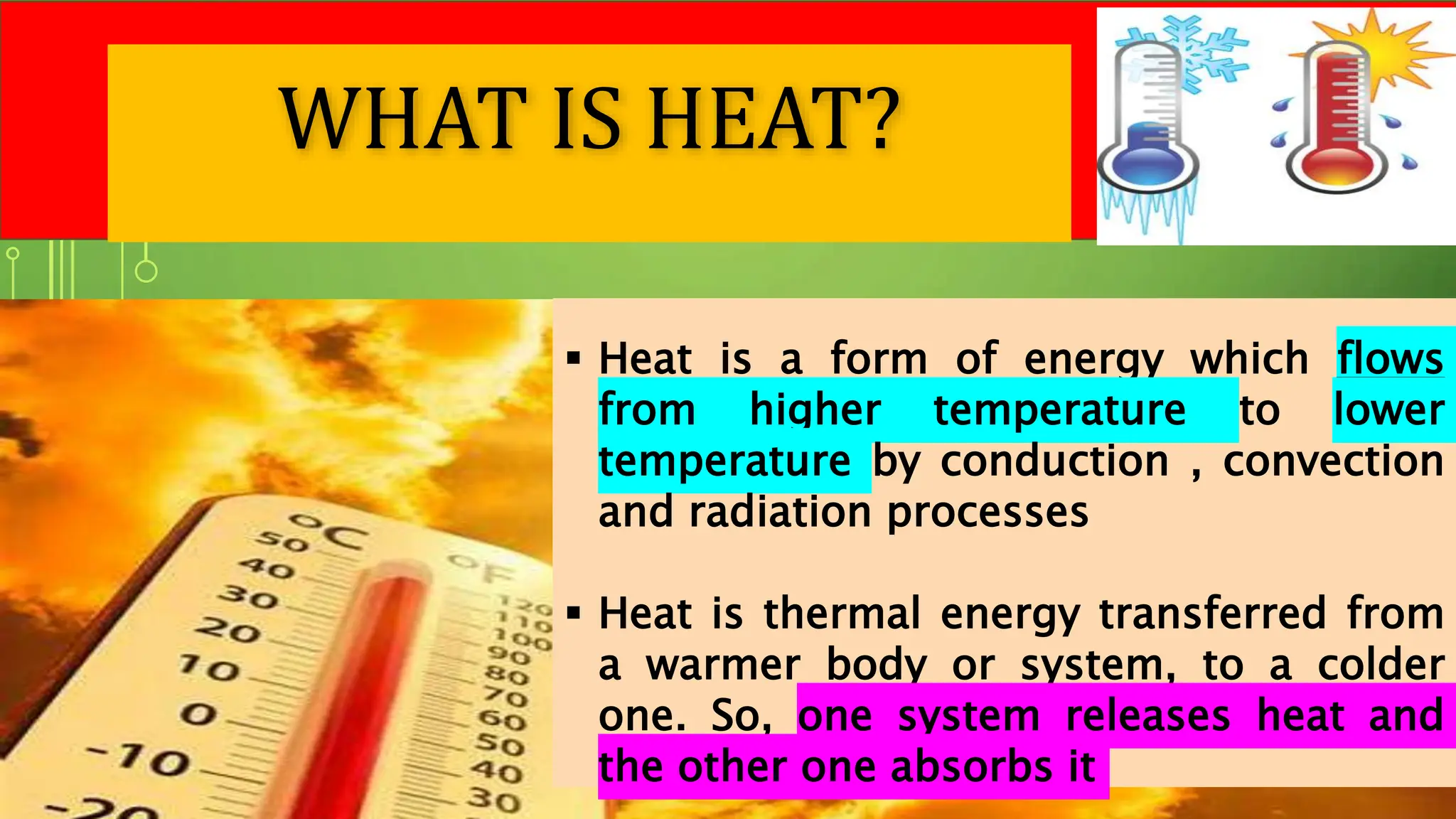 WHAT IS HEAT?

▪ Heat is a form of energy which flows from higher temperature to lower temperature by conduction , convection and radiation processes

▪ Heat is thermal energy transferred from a warmer body or system, to a colder one. So, one system releases heat and the other one absorbs it

°C
50
40
30
20
10
0
-10
-20

°F
120
110
100
90
80
70
60
50
40
30